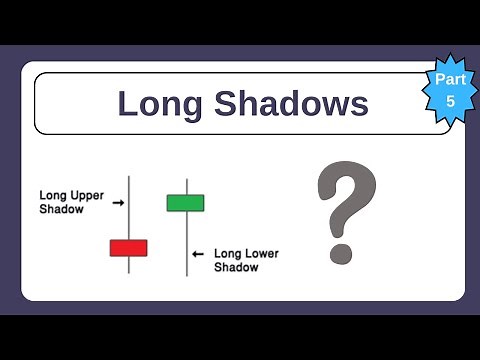 Long Shadows

Part 5

Long Upper Shadow

Long Lower Shadow

?